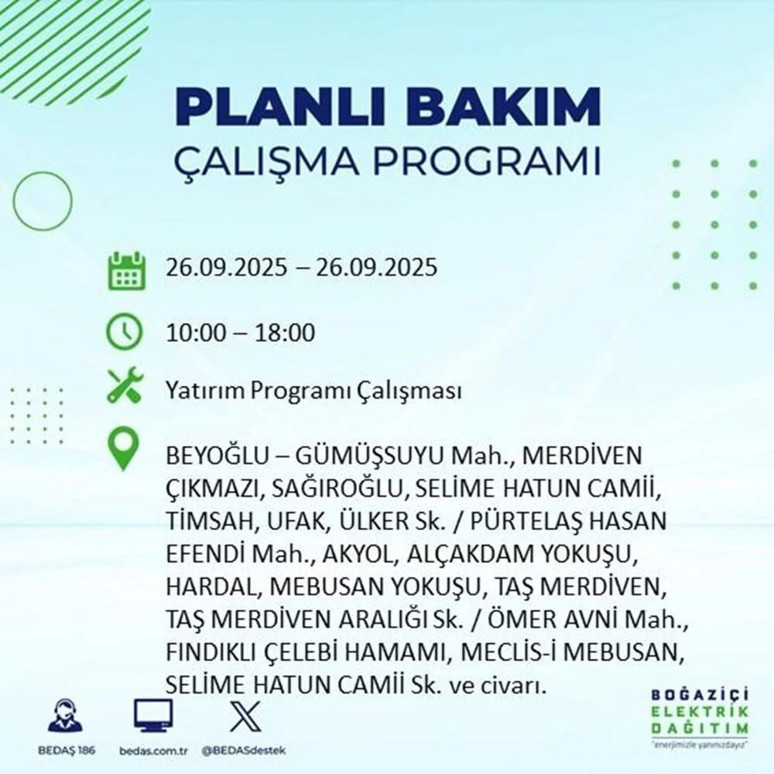 PLANLI BAKIM
ÇALIŞMA PROGRAMI

26.09.2025 – 26.09.2025

10:00 – 18:00

Yatırım Programı Çalışması

BEYOĞLU – GÜMÜŞSUYU Mah., MERDİVEN ÇIKMAZI, SAĞIROĞLU, SELİME HATUN CAMİİ, TİMSAH, UFAK, ÜLKER Sk. / PÜRTELAŞ HASAN EFENDİ Mah., AKYOL, ALÇAKDAM YOKUŞU, HARDAL, MEBUSAN YOKUŞU, TAŞ MERDİVEN, TAŞ MERDİVEN ARALIĞI Sk. / ÖMER AVNİ Mah., FINDIKLI ÇELEBİ HAMAMI, MECLİS-İ MEBUSAN, SELİME HATUN CAMİİ Sk. ve civarı.

BEDAŞ 186
bedas.com.tr
@BEDASdestek

BOĞAZİÇİ
ELEKTRİK
DAĞITIM
"enerjimizle yanınızdayız"